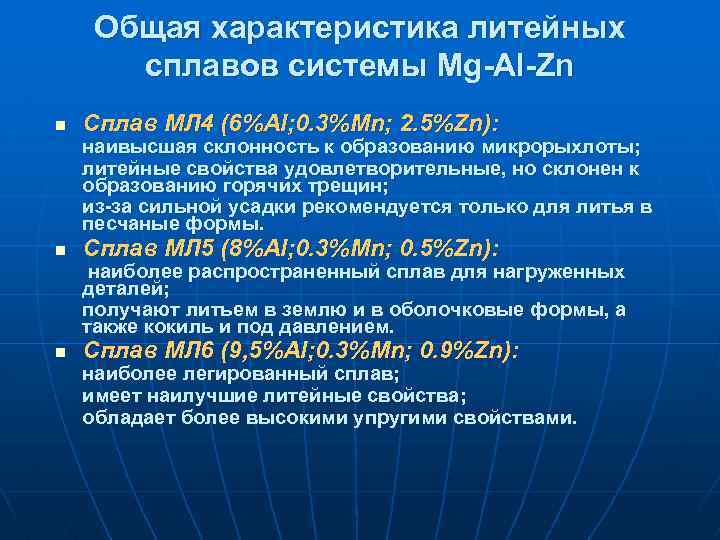 Общая характеристика литейных сплавов системы Mg-Al-Zn

Сплав МЛ4 (6%Al;0.3%Mn; 2.5%Zn):
наивысшая склонность к образованию микрорыхлоты;
литейные свойства удовлетворительные, но склонен к образованию горячих трещин;
из-за сильной усадки рекомендуется только для литья в песчаные формы.

Сплав МЛ5 (8%Al;0.3%Mn; 0.5%Zn):
наиболее распространенный сплав для нагруженных деталей;
получают литьем в землю и в оболочковые формы, а также кокиль и под давлением.

Сплав МЛ6 (9,5%Al;0.3%Mn; 0.9%Zn):
наиболее легированный сплав;
имеет наилучшие литейные свойства;
обладает более высокими упругими свойствами.